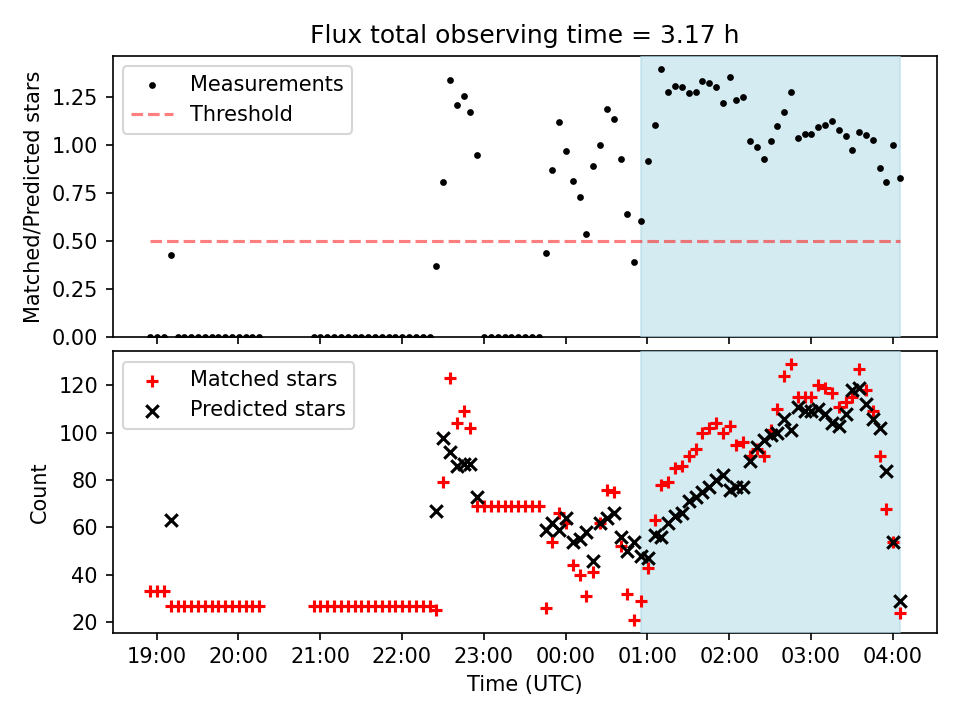 Flux total observing time = 3.17 h

Measurements
Threshold

Matched/Predicted stars

1.25
1.00
0.75
0.50
0.25
0.00

Matched stars
Predicted stars

Count

120
100
80
60
40
20

19:00 20:00 21:00 22:00 23:00 00:00 01:00 02:00 03:00 04:00

Time (UTC)